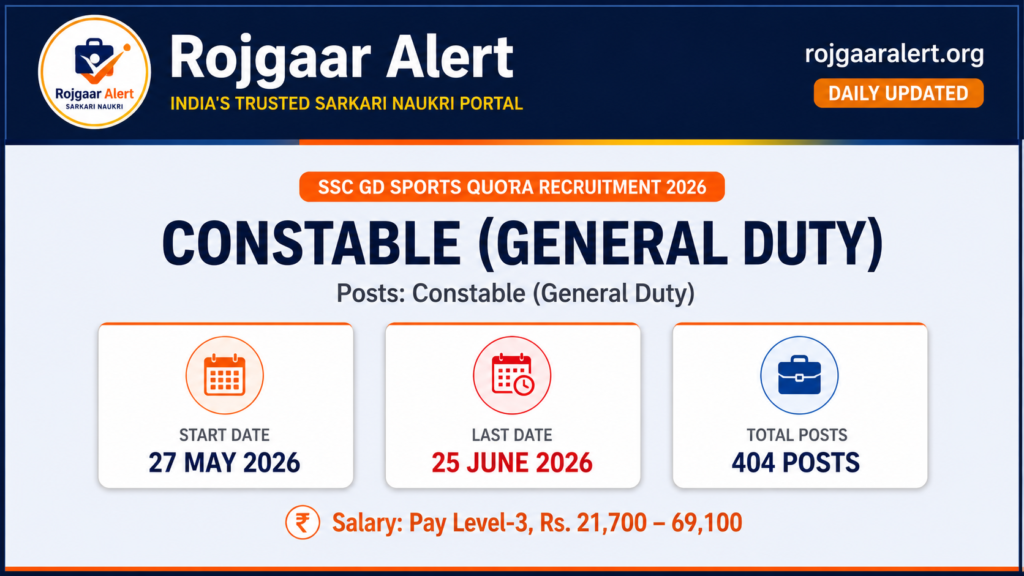 Rojgaar Alert
SARKARI NAUKRI

Rojgaar Alert
INDIA'S TRUSTED SARKARI NAUKRI PORTAL

rojgaaralert.org
DAILY UPDATED

SSC GD SPORTS QUORA RECRUITMENT 2026

CONSTABLE (GENERAL DUTY)

Posts: Constable (General Duty)

START DATE
27 MAY 2026

LAST DATE
25 JUNE 2026

TOTAL POSTS
404 POSTS

₹ Salary: Pay Level-3, Rs. 21,700 – 69,100